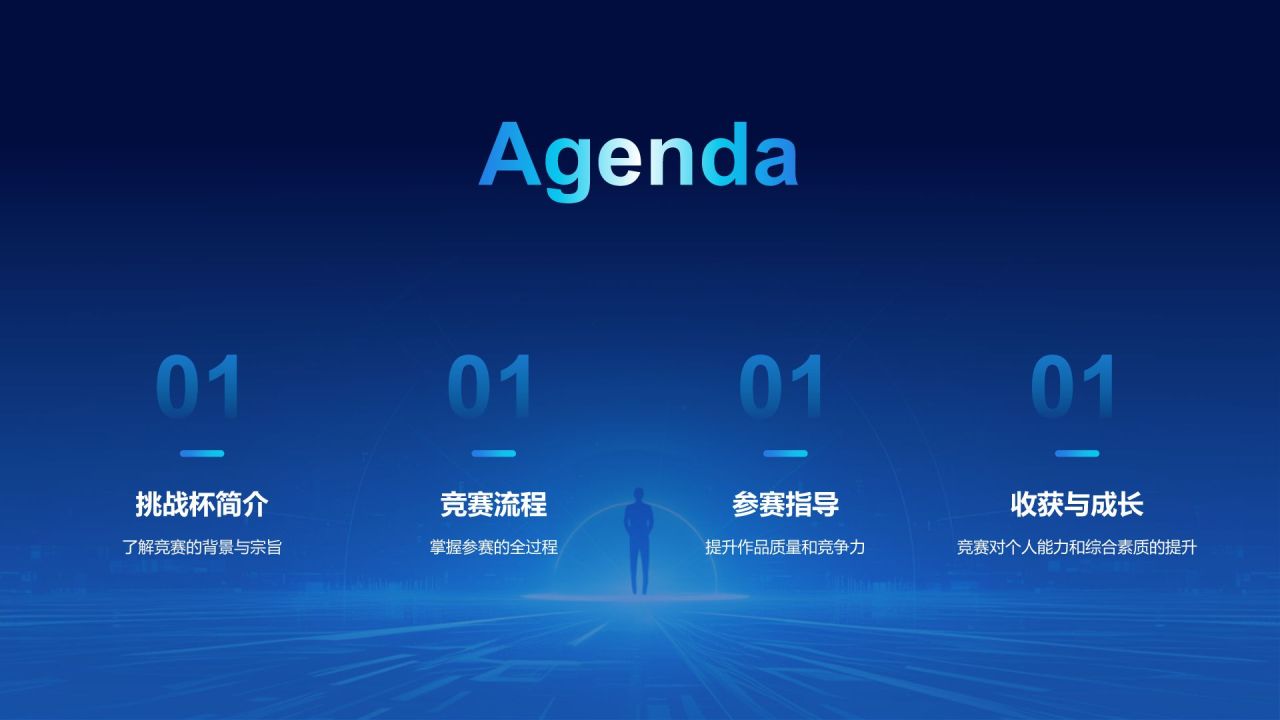 Agenda

01

挑战杯简介

了解竞赛的背景与宗旨

01

竞赛流程

掌握参赛的全过程

01

参赛指导

提升作品质量和竞争力

01

收获与成长

竞赛对个人能力和综合素质的提升